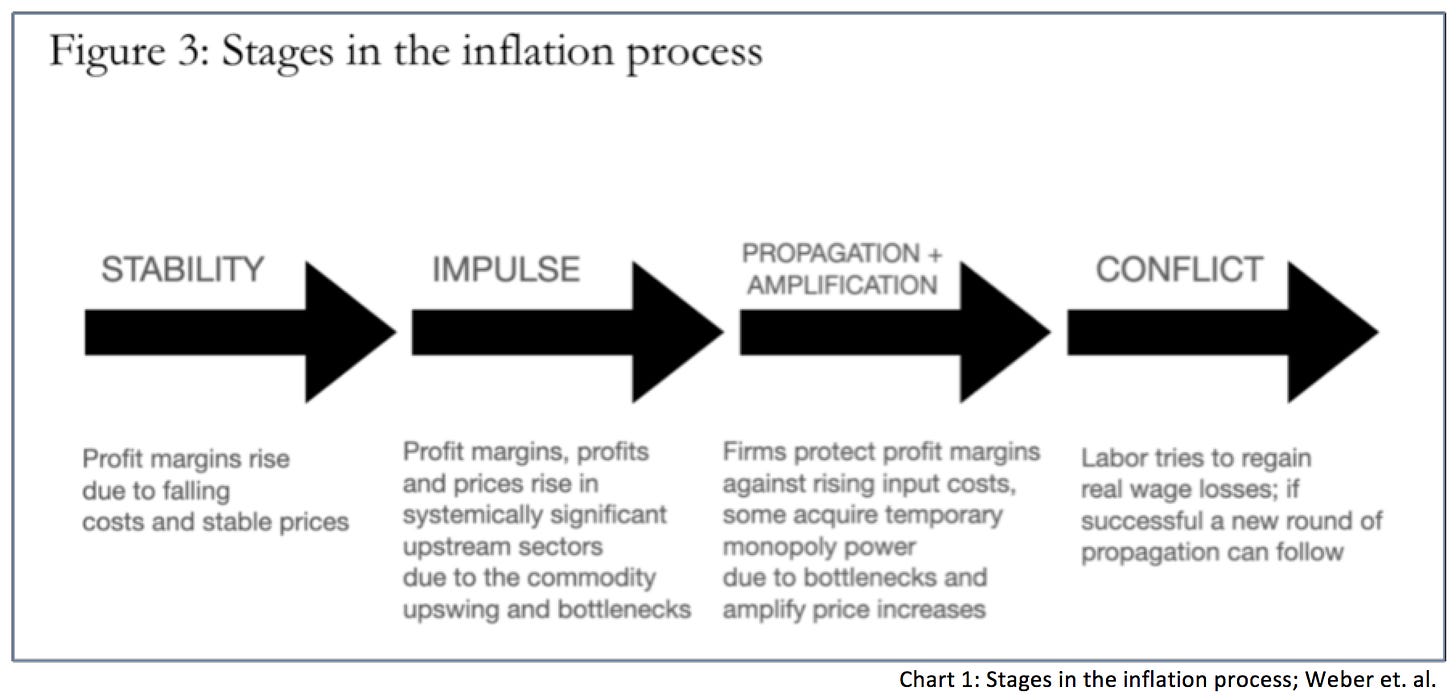 Figure 3: Stages in the inflation process

STABILITY

IMPULSE

PROPAGATION + AMPLIFICATION

CONFLICT

Profit margins rise due to falling costs and stable prices

Profit margins, profits and prices rise in systemically significant upstream sectors due to the commodity upswing and bottlenecks

Firms protect profit margins against rising input costs, some acquire temporary monopoly power due to bottlenecks and amplify price increases

Labor tries to regain real wage losses; if successful a new round of propagation can follow

Chart 1: Stages in the inflation process; Weber et. al.